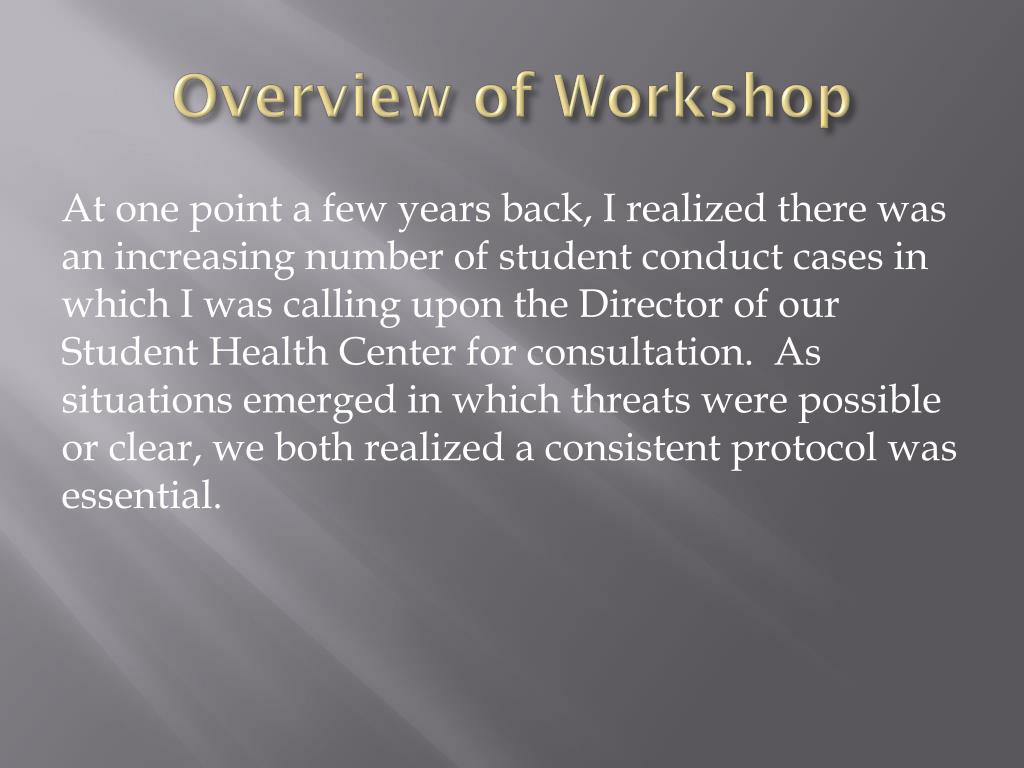 Overview of Workshop

At one point a few years back, I realized there was an increasing number of student conduct cases in which I was calling upon the Director of our Student Health Center for consultation.  As situations emerged in which threats were possible or clear, we both realized a consistent protocol was essential.